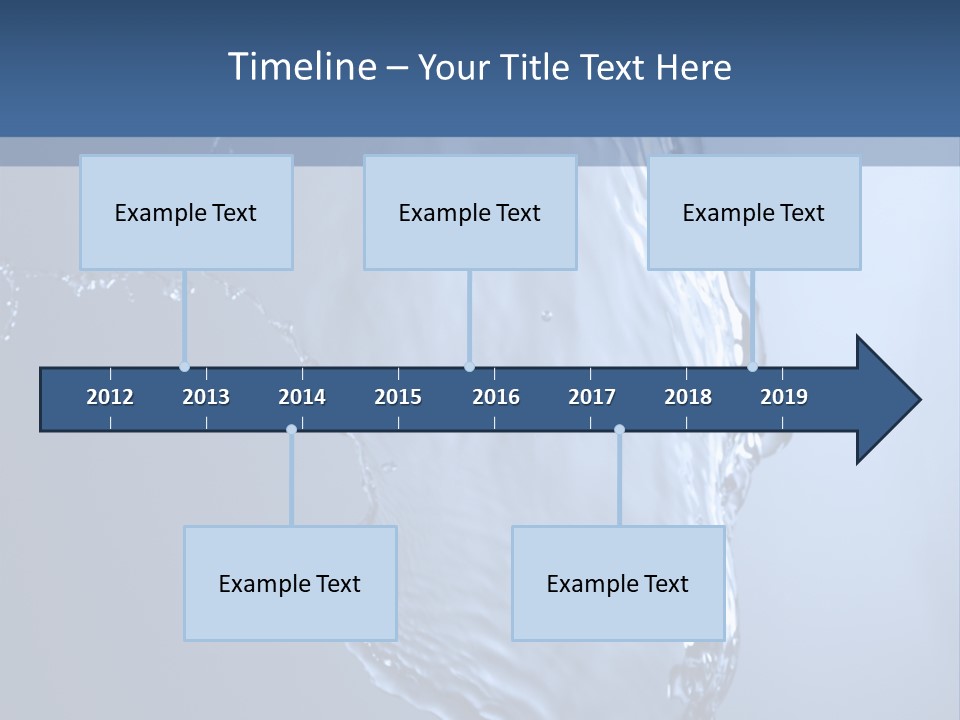 Timeline – Your Title Text Here

Example Text

Example Text

Example Text

2012 2013 2014 2015 2016 2017 2018 2019

Example Text

Example Text